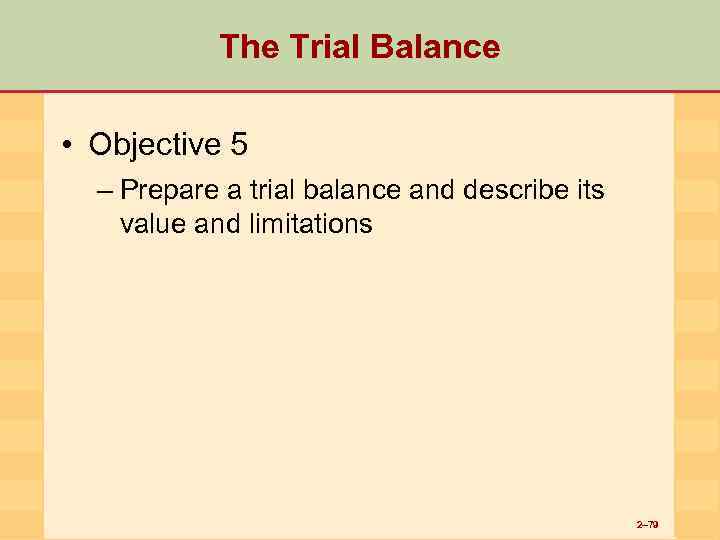 The Trial Balance

• Objective 5

– Prepare a trial balance and describe its value and limitations

2–70